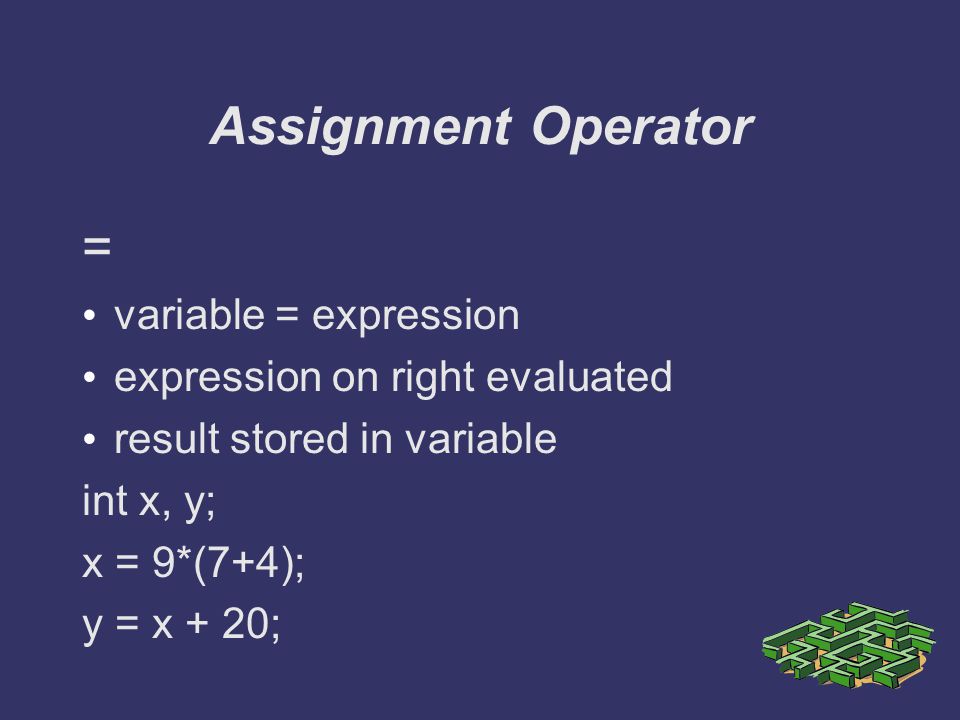 Assignment Operator

=

• variable = expression
• expression on right evaluated
• result stored in variable

int x, y;
x = 9*(7+4);
y = x + 20;